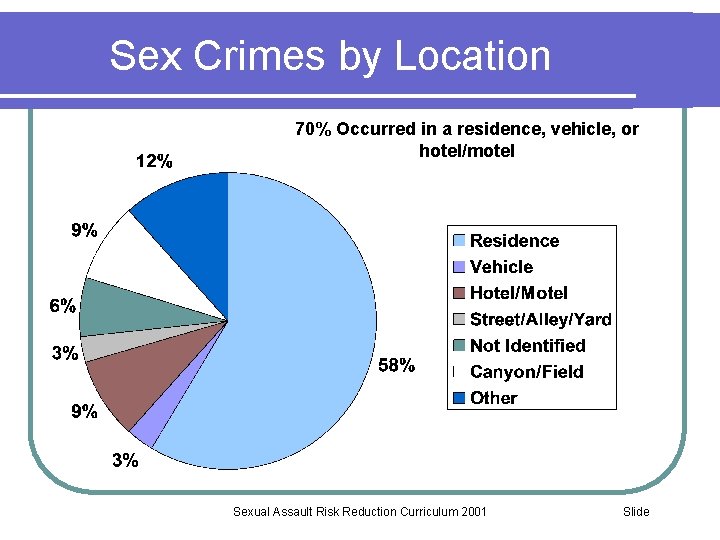 Sex Crimes by Location

70% Occurred in a residence, vehicle, or hotel/motel

12%

9%

6%

3%

9%

3%

58%

Residence
Vehicle
Hotel/Motel
Street/Alley/Yard
Not Identified
Canyon/Field
Other

Sexual Assault Risk Reduction Curriculum 2001

Slide